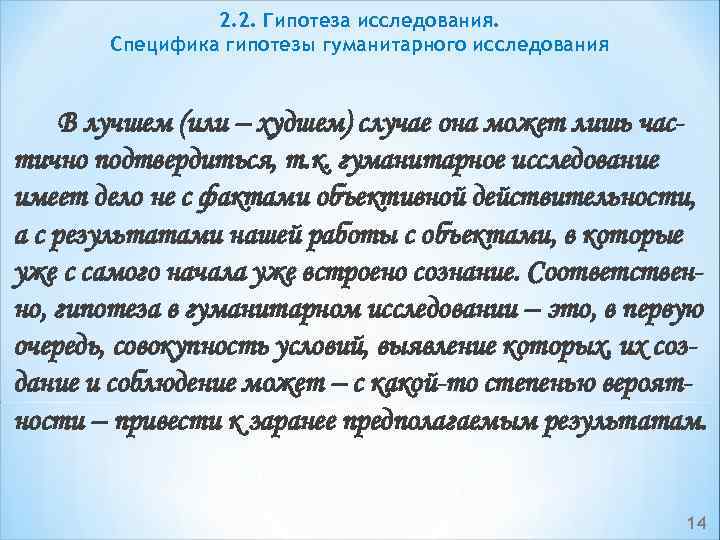 2.2. Гипотеза исследования.
Специфика гипотезы гуманитарного исследования

В лучшем (или – худшем) случае она может лишь частично подтвердиться, т.к. гуманитарное исследование имеет дело не с фактами объективной действительности, а с результатами нашей работы с объектами, в которые уже с самого начала уже встроено сознание. Соответственно, гипотеза в гуманитарном исследовании – это, в первую очередь, совокупность условий, выявление которых, их создание и соблюдение может – с какой-то степенью вероятности – привести к заранее предполагаемым результатам.

14